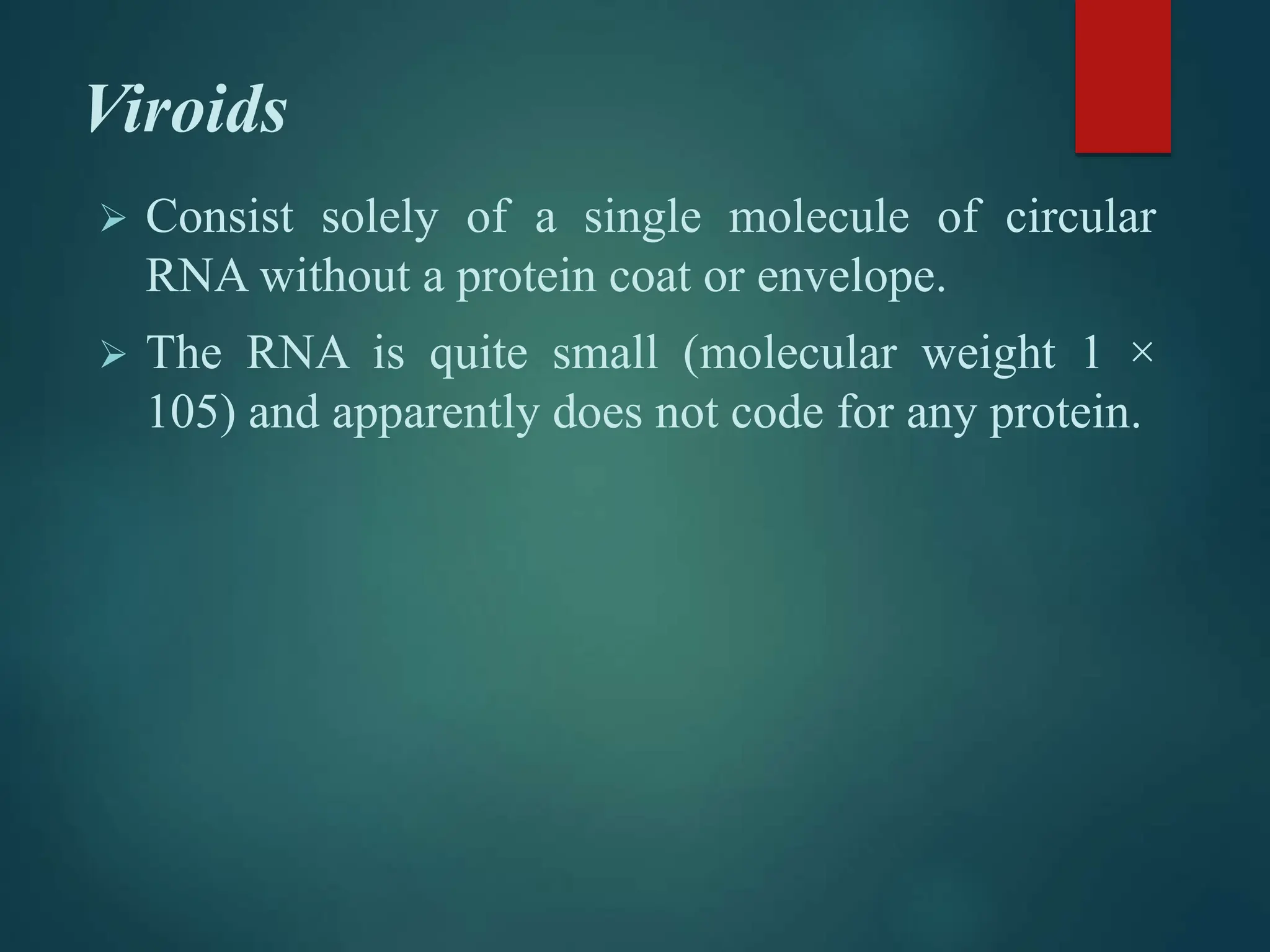 Viroids

➢ Consist solely of a single molecule of circular RNA without a protein coat or envelope.

➢ The RNA is quite small (molecular weight 1 × 105) and apparently does not code for any protein.